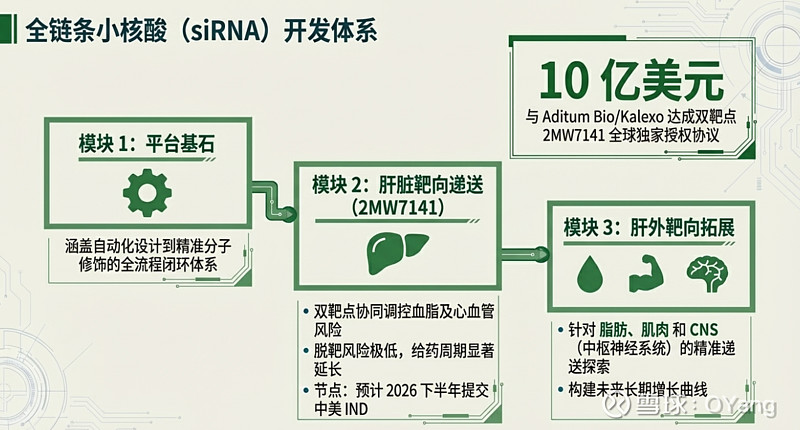 全链条小核酸（siRNA）开发体系

10 亿美元
与 Aditum Bio/Kalexo 达成双靶点 2MW7141 全球独家授权协议

模块 1：平台基石

涵盖自动化设计到精准分子修饰的全流程闭环体系

模块 2：肝脏靶向递送（2MW7141）

• 双靶点协同调控血脂及心血管风险
• 脱靶风险极低，给药周期显著延长
• 节点：预计 2026 下半年提交中美 IND

模块 3：肝外靶向拓展

• 针对 脂肪、肌肉 和 CNS（中枢神经系统）的精准递送探索
• 构建未来长期增长曲线

雪球：OYang